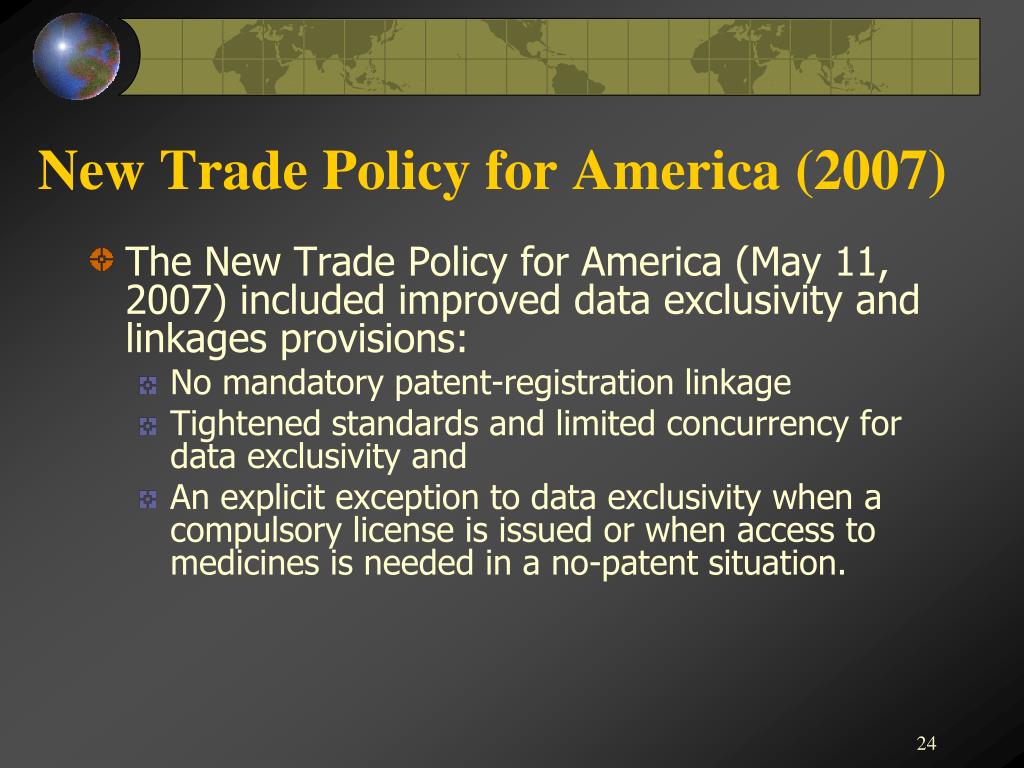 New Trade Policy for America (2007)

The New Trade Policy for America (May 11, 2007) included improved data exclusivity and linkages provisions:

No mandatory patent-registration linkage

Tightened standards and limited concurrency for data exclusivity and

An explicit exception to data exclusivity when a compulsory license is issued or when access to medicines is needed in a no-patent situation.

24